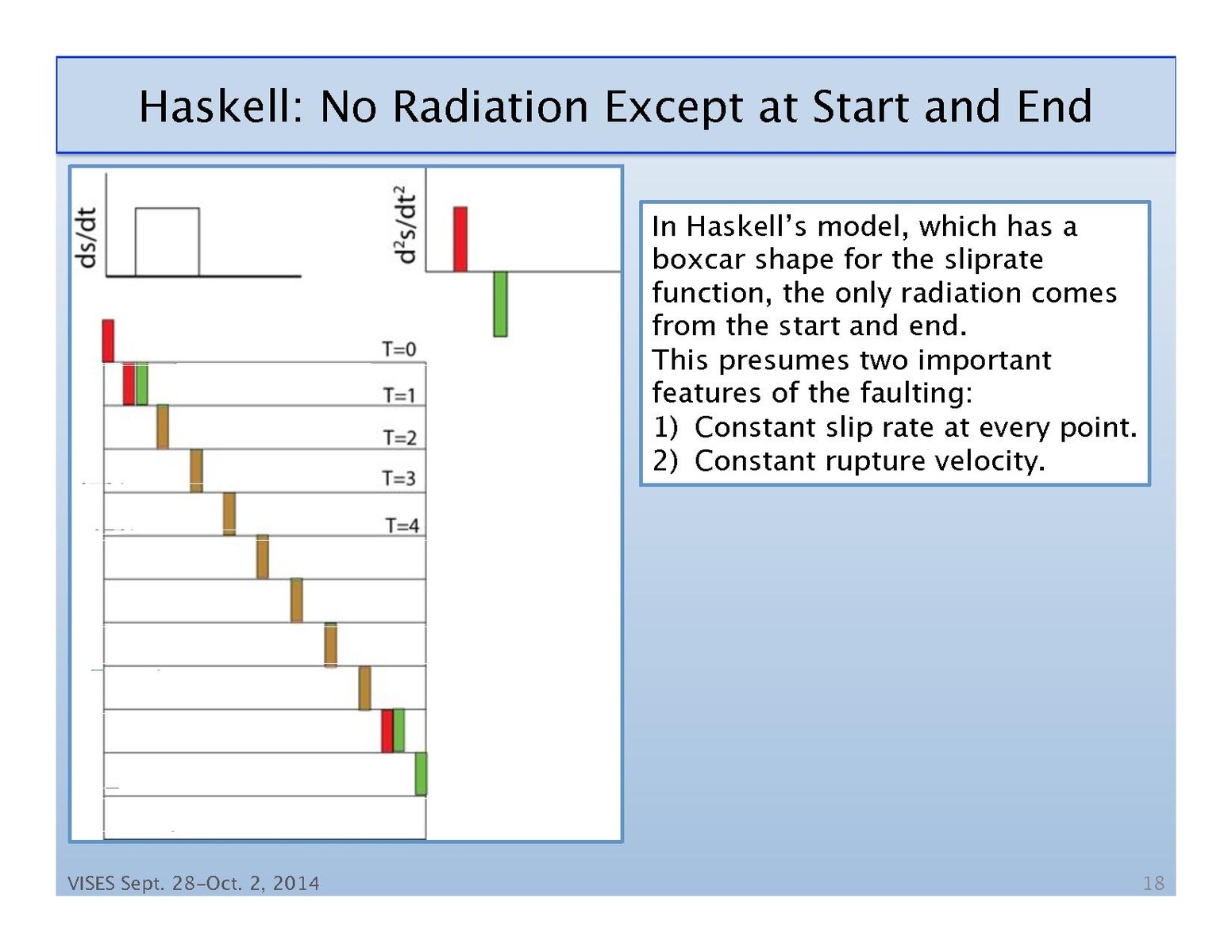 Haskell: No Radiation Except at Start and End

ds/dt

$d^2s/dt^2$

T=0

T=1

T=2

T=3

T=4

In Haskell's model, which has a boxcar shape for the sliprate function, the only radiation comes from the start and end.
This presumes two important features of the faulting:
1) Constant slip rate at every point.
2) Constant rupture velocity.

VISES Sept. 28-Oct. 2, 2014

18